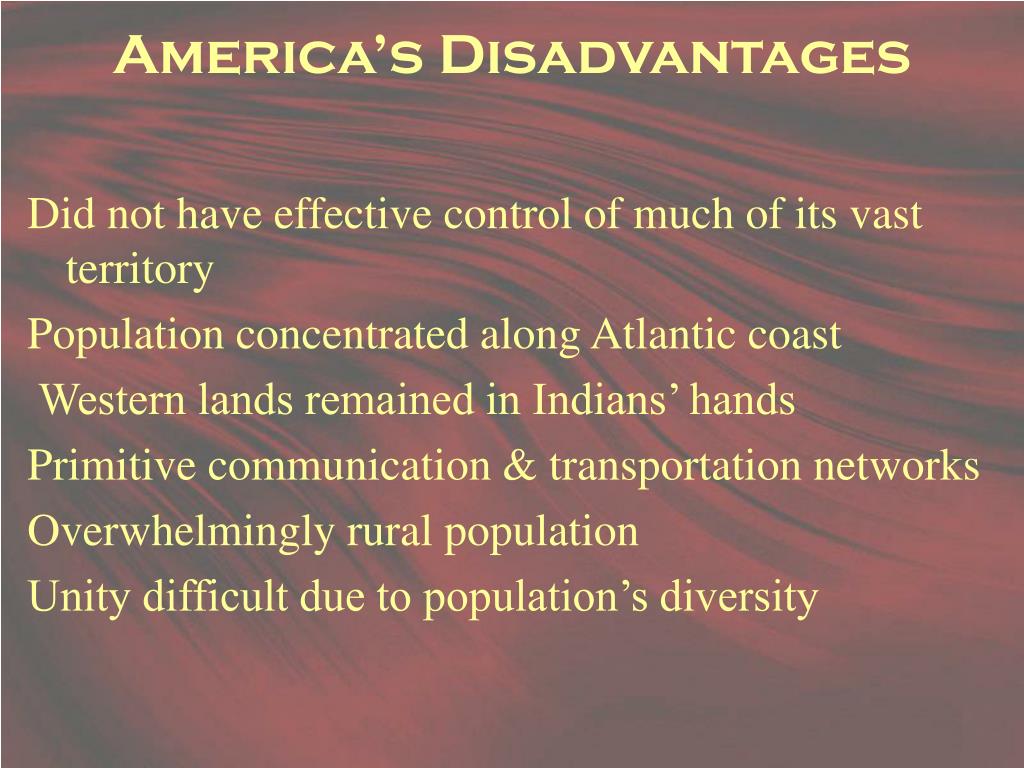 America's Disadvantages

Did not have effective control of much of its vast territory

Population concentrated along Atlantic coast

Western lands remained in Indians' hands

Primitive communication & transportation networks

Overwhelmingly rural population

Unity difficult due to population's diversity